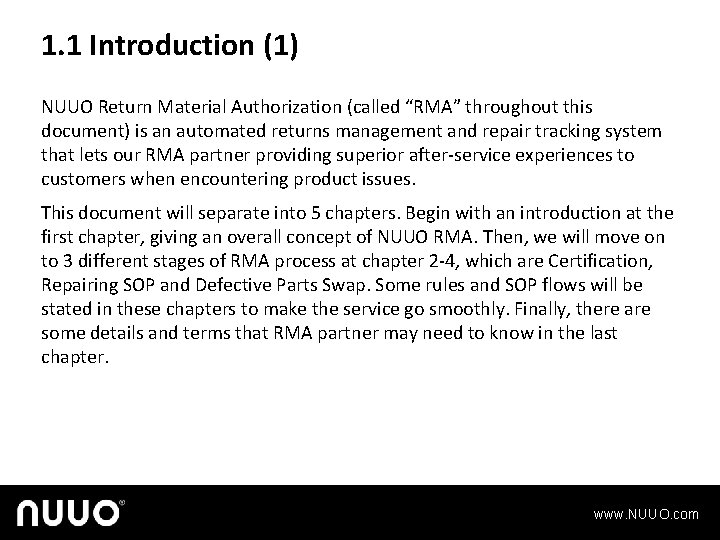 1.1 Introduction (1)

NUUO Return Material Authorization (called “RMA” throughout this document) is an automated returns management and repair tracking system that lets our RMA partner providing superior after-service experiences to customers when encountering product issues.

This document will separate into 5 chapters. Begin with an introduction at the first chapter, giving an overall concept of NUUO RMA. Then, we will move on to 3 different stages of RMA process at chapter 2-4, which are Certification, Repairing SOP and Defective Parts Swap. Some rules and SOP flows will be stated in these chapters to make the service go smoothly. Finally, there are some details and terms that RMA partner may need to know in the last chapter.

NUUO®

www.NUUO.com